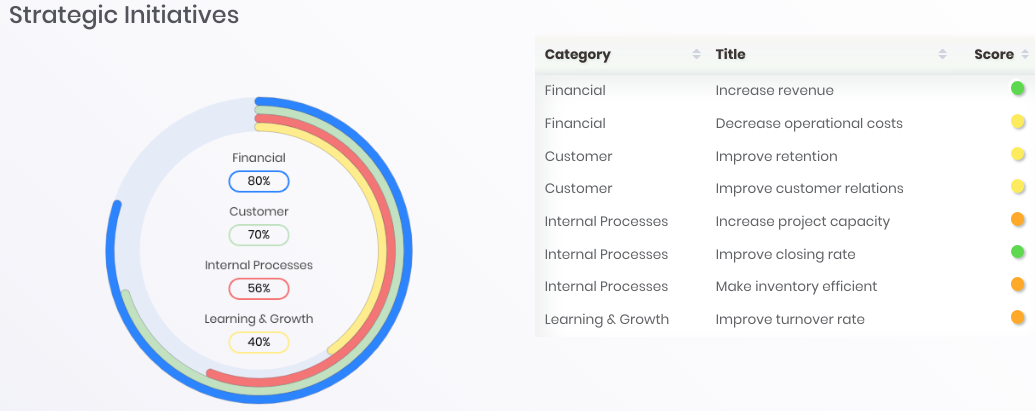 Strategic Initiatives

Financial
80%
Customer
70%
Internal Processes
56%
Learning & Growth
40%

| Category | Title | Score |
|---|---|---|
| Financial | Increase revenue | |
| Financial | Decrease operational costs | |
| Customer | Improve retention | |
| Customer | Improve customer relations | |
| Internal Processes | Increase project capacity | |
| Internal Processes | Improve closing rate | |
| Internal Processes | Make inventory efficient | |
| Learning & Growth | Improve turnover rate | |